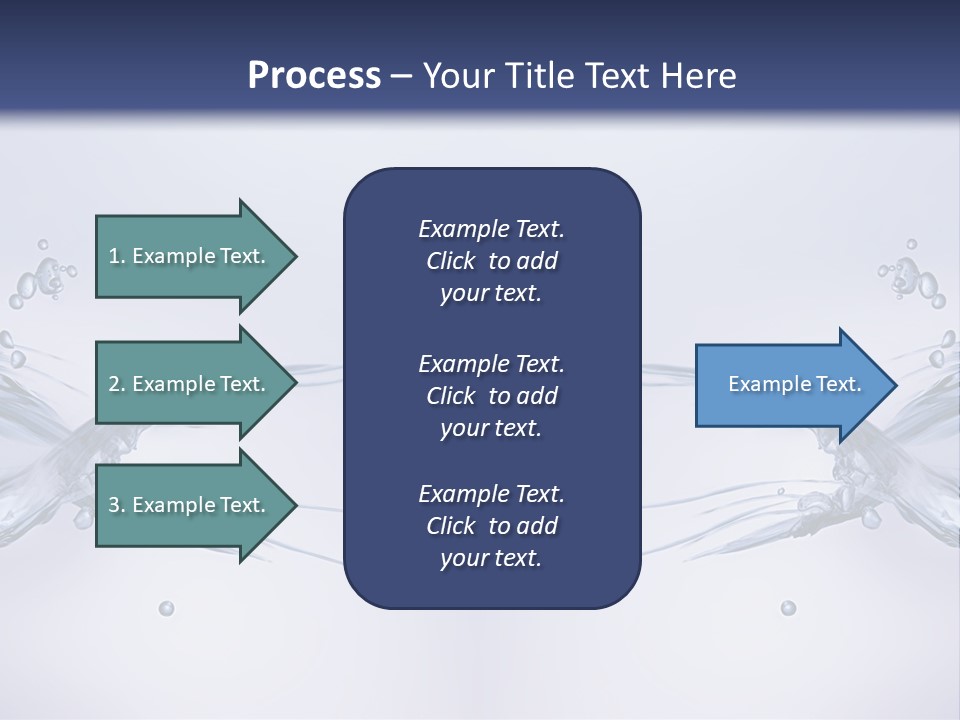 Process – Your Title Text Here

1. Example Text.

2. Example Text.

3. Example Text.

Example Text. Click to add your text.

Example Text. Click to add your text.

Example Text. Click to add your text.

Example Text.